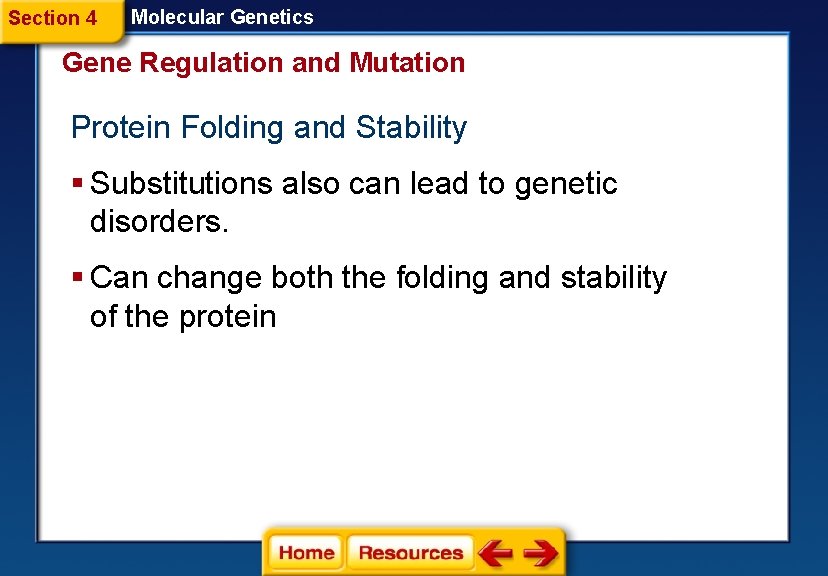 Section 4 Molecular Genetics

Gene Regulation and Mutation

Protein Folding and Stability

▪ Substitutions also can lead to genetic disorders.

▪ Can change both the folding and stability of the protein

Home Resources